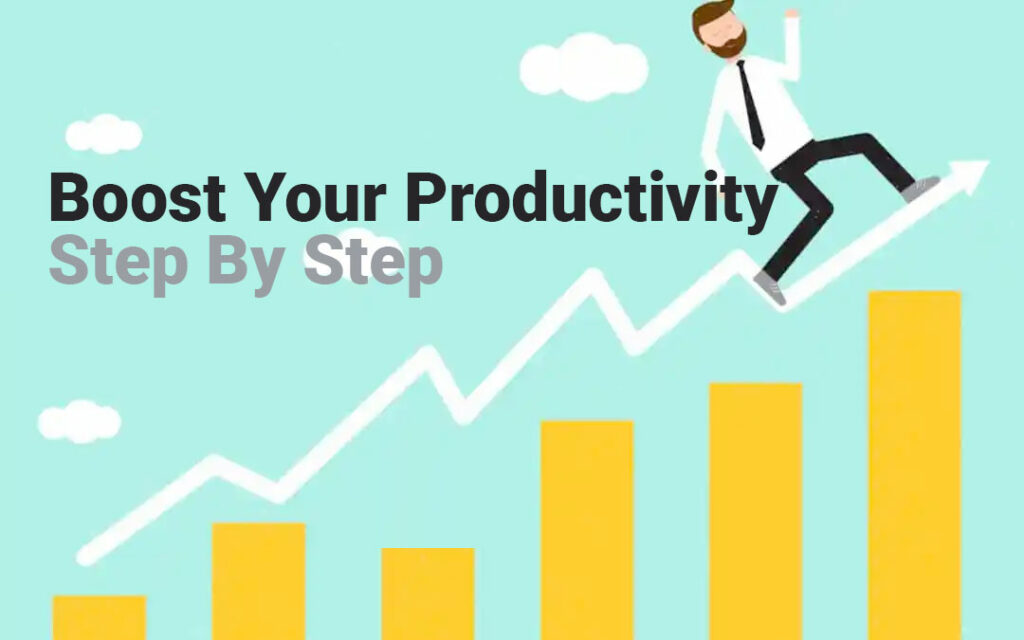 Boost Your Productivity
Step By Step